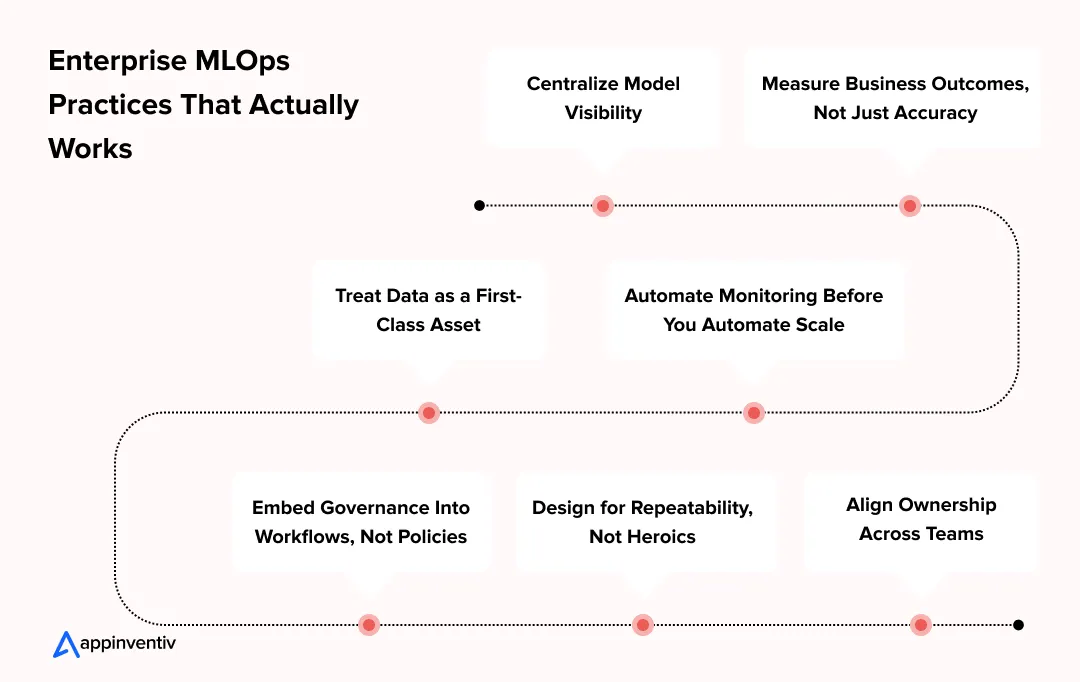 Enterprise MLOps Practices That Actually Works

Centralize Model Visibility

Measure Business Outcomes, Not Just Accuracy

Treat Data as a First-Class Asset

Automate Monitoring Before You Automate Scale

Embed Governance Into Workflows, Not Policies

Design for Repeatability, Not Heroics

Align Ownership Across Teams

appinventiv